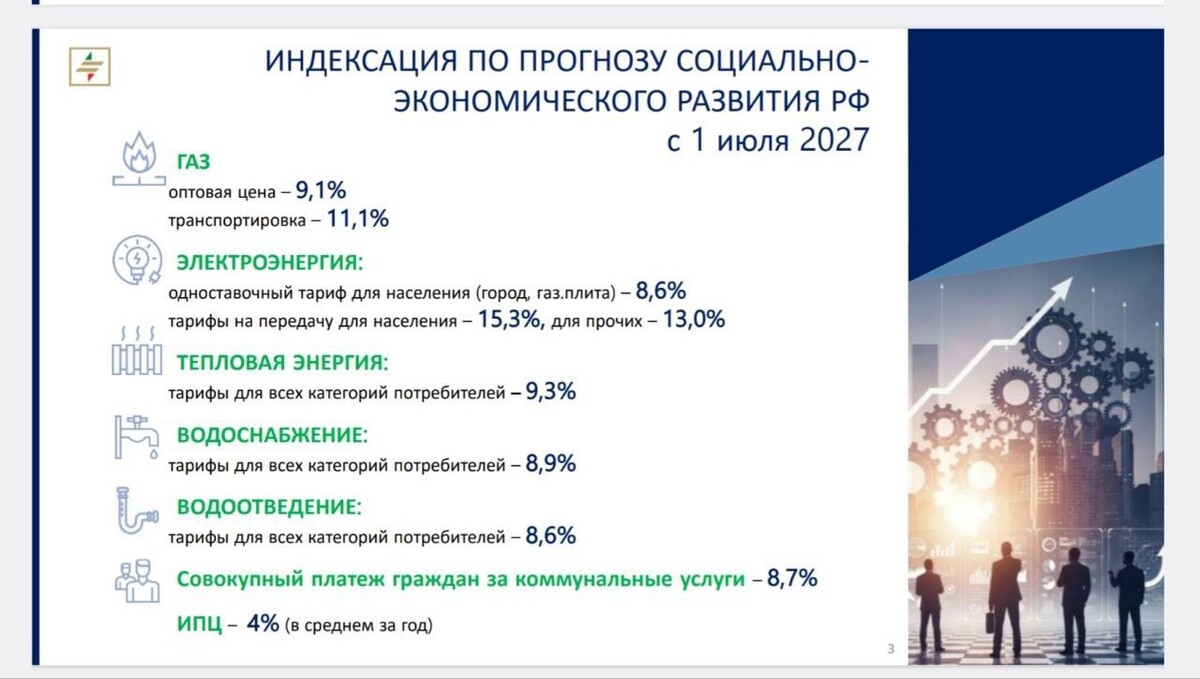 ИНДЕКСАЦИЯ ПО ПРОГНОЗУ СОЦИАЛЬНО-ЭКОНОМИЧЕСКОГО РАЗВИТИЯ РФ с 1 июля 2027

ГАЗ
оптовая цена – 9,1%
транспортировка – 11,1%

ЭЛЕКТРОЭНЕРГИЯ:
одноставочный тариф для населения (город, газ.плита) – 8,6%
тарифы на передачу для населения – 15,3%, для прочих – 13,0%

ТЕПЛОВАЯ ЭНЕРГИЯ:
тарифы для всех категорий потребителей – 9,3%

ВОДОСНАБЖЕНИЕ:
тарифы для всех категорий потребителей – 8,9%

ВОДООТВЕДЕНИЕ:
тарифы для всех категорий потребителей – 8,6%

Совокупный платеж граждан за коммунальные услуги – 8,7%

ИПЦ – 4% (в среднем за год)

3